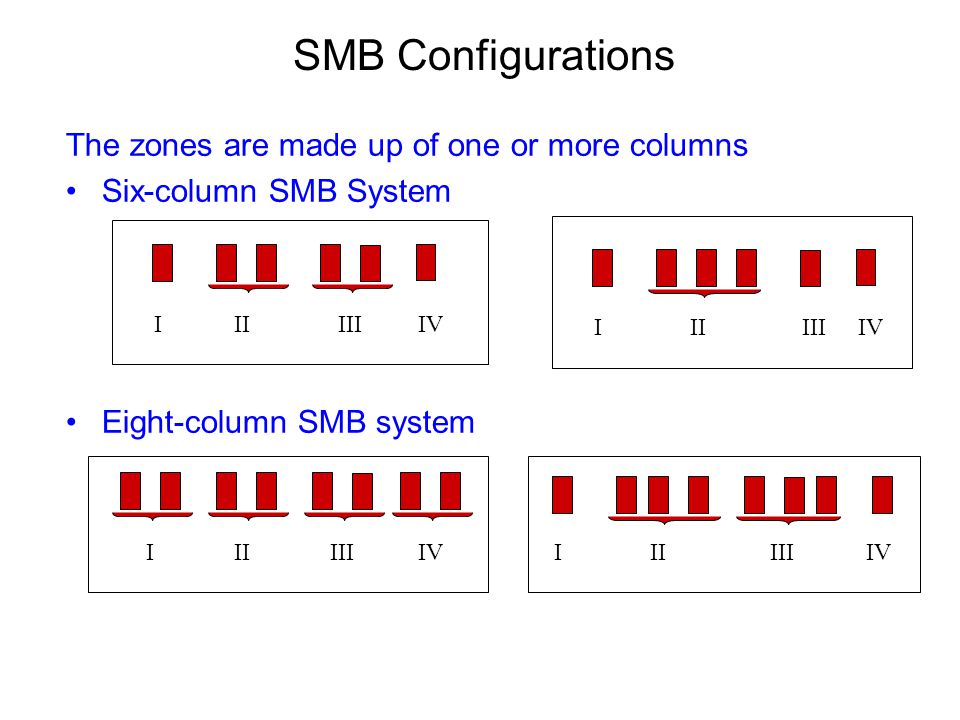 SMB Configurations

The zones are made up of one or more columns

• Six-column SMB System

I II III IV

I II III IV

• Eight-column SMB system

I II III IV

I II III IV